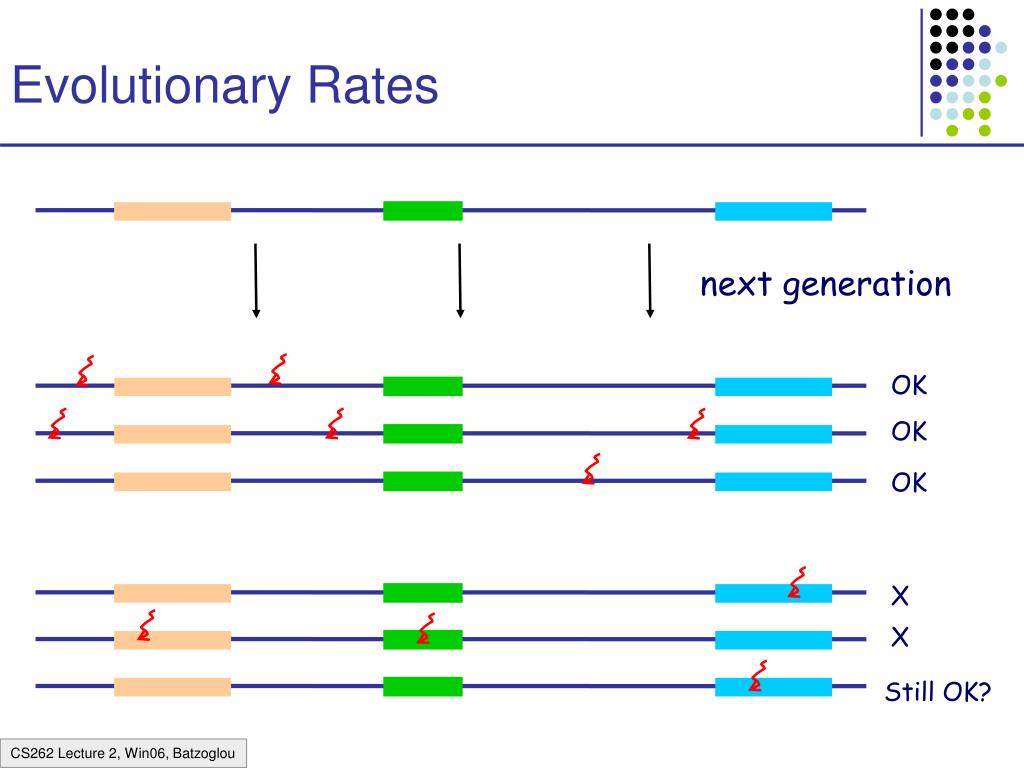 Evolutionary Rates

next generation

OK

OK

OK

X

X

Still OK?

CS262 Lecture 2, Win06, Batzoglou